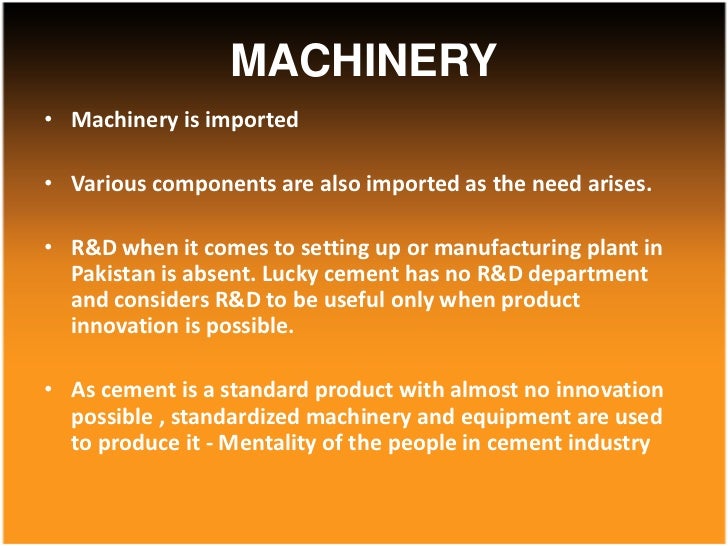 MACHINERY

• Machinery is imported

• Various components are also imported as the need arises.

• R&D when it comes to setting up or manufacturing plant in Pakistan is absent. Lucky cement has no R&D department and considers R&D to be useful only when product innovation is possible.

• As cement is a standard product with almost no innovation possible , standardized machinery and equipment are used to produce it - Mentality of the people in cement industry